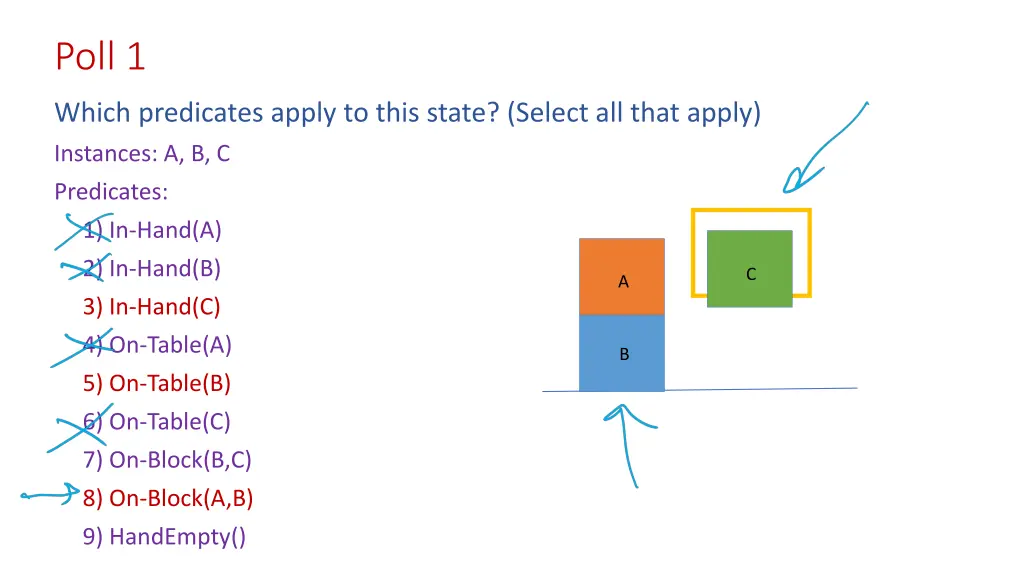 Poll 1

Which predicates apply to this state? (Select all that apply)

Instances: A, B, C

Predicates:

1) In-Hand(A)

2) In-Hand(B)

3) In-Hand(C)

4) On-Table(A)

5) On-Table(B)

6) On-Table(C)

7) On-Block(B,C)

8) On-Block(A,B)

9) HandEmpty()

A

B

C